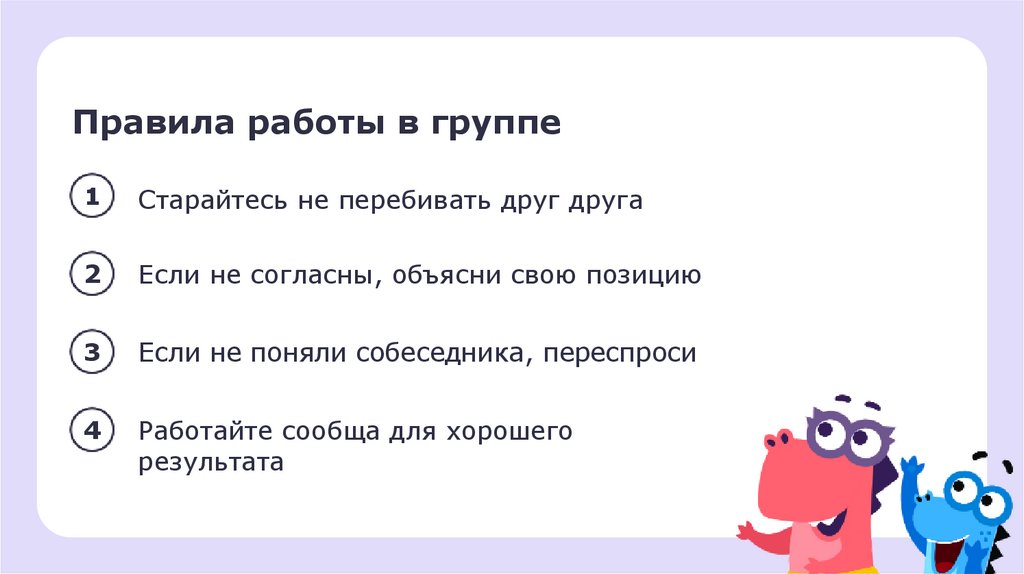 Правила работы в группе

1 Старайтесь не перебивать друг друга

2 Если не согласны, объясни свою позицию

3 Если не поняли собеседника, переспроси

4 Работайте сообща для хорошего результата